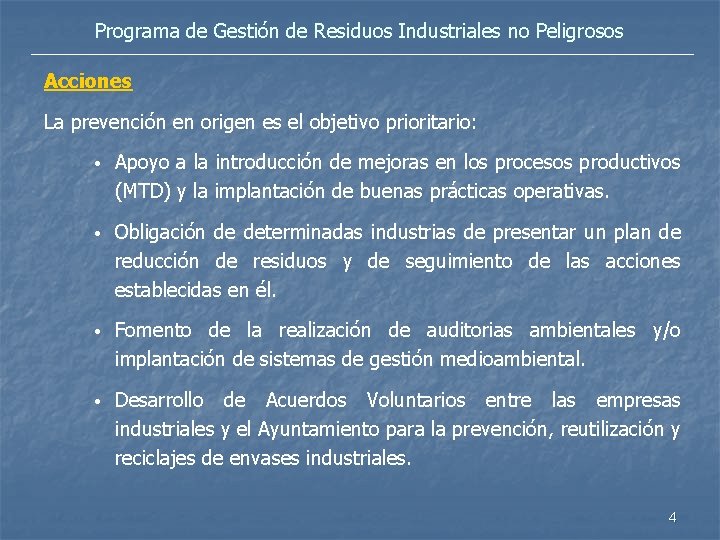 Programa de Gestión de Residuos Industriales no Peligrosos

Acciones

La prevención en origen es el objetivo prioritario:

• Apoyo a la introducción de mejoras en los procesos productivos (MTD) y la implantación de buenas prácticas operativas.

• Obligación de determinadas industrias de presentar un plan de reducción de residuos y de seguimiento de las acciones establecidas en él.

• Fomento de la realización de auditorias ambientales y/o implantación de sistemas de gestión medioambiental.

• Desarrollo de Acuerdos Voluntarios entre las empresas industriales y el Ayuntamiento para la prevención, reutilización y reciclajes de envases industriales.

4